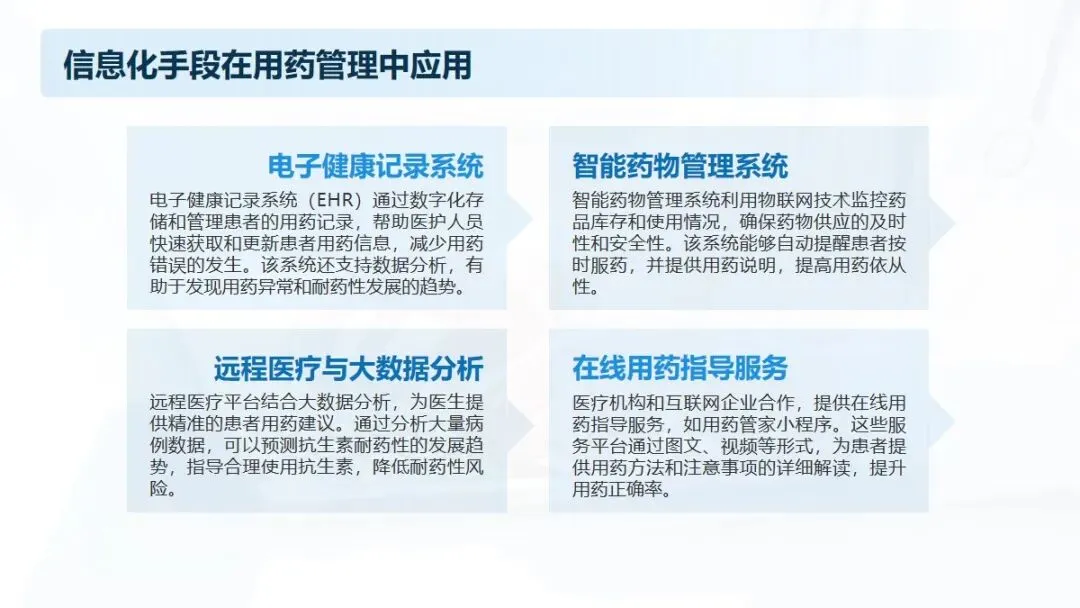 信息化手段在用药管理中应用

电子健康记录系统

电子健康记录系统（EHR）通过数字化存储和管理患者的用药记录，帮助医护人员快速获取和更新患者用药信息，减少用药错误的发生。该系统还支持数据分析，有助于发现用药异常和耐药性发展的趋势。

智能药物管理系统

智能药物管理系统利用物联网技术监控药品库存和使用情况，确保药物供应的及时性和安全性。该系统能够自动提醒患者按时服药，并提供用药说明，提高用药依从性。

远程医疗与大数据分析

远程医疗平台结合大数据分析，为医生提供精准的患者用药建议。通过分析大量病例数据，可以预测抗生素耐药性的发展趋势，指导合理使用抗生素，降低耐药性风险。

在线用药指导服务

医疗机构和互联网企业合作，提供在线用药指导服务，如用药管家小程序。这些服务平台通过图文、视频等形式，为患者提供用药方法和注意事项的详细解读，提升用药正确率。